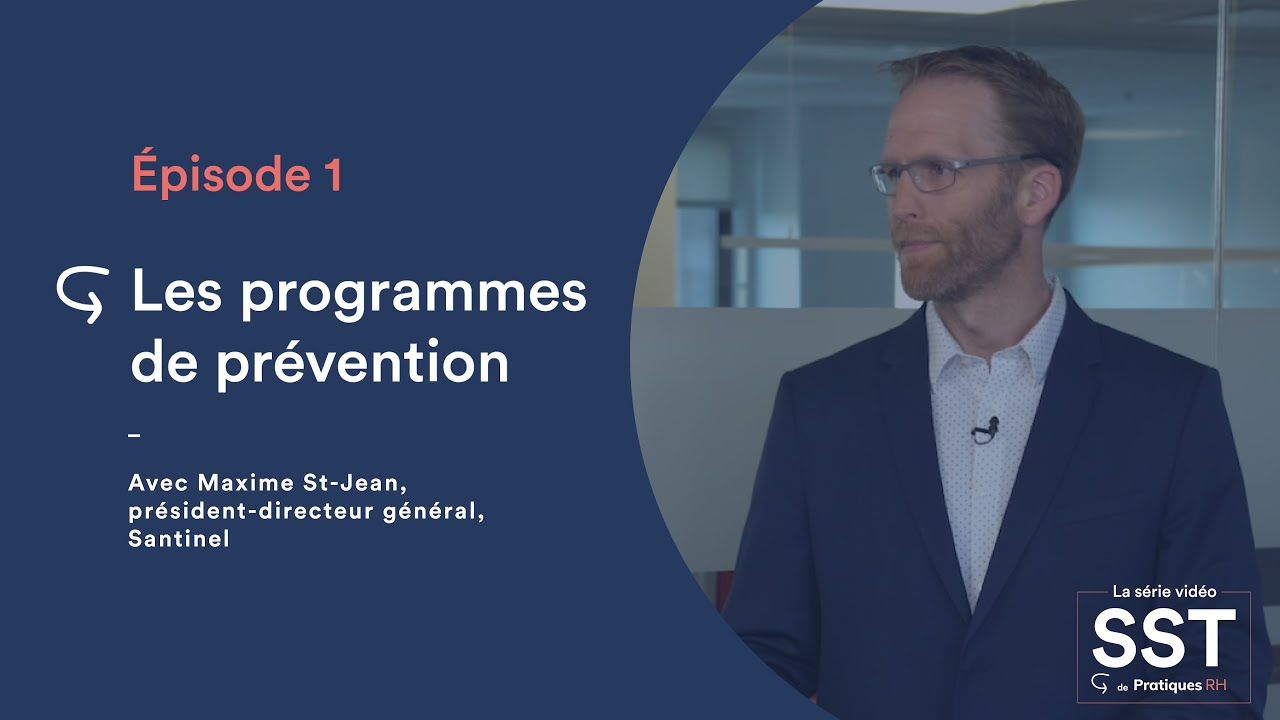 Épisode 1

Les programmes de prévention

–

Avec Maxime St-Jean, président-directeur général, Santinel

La série vidéo
SST
de Pratiques RH